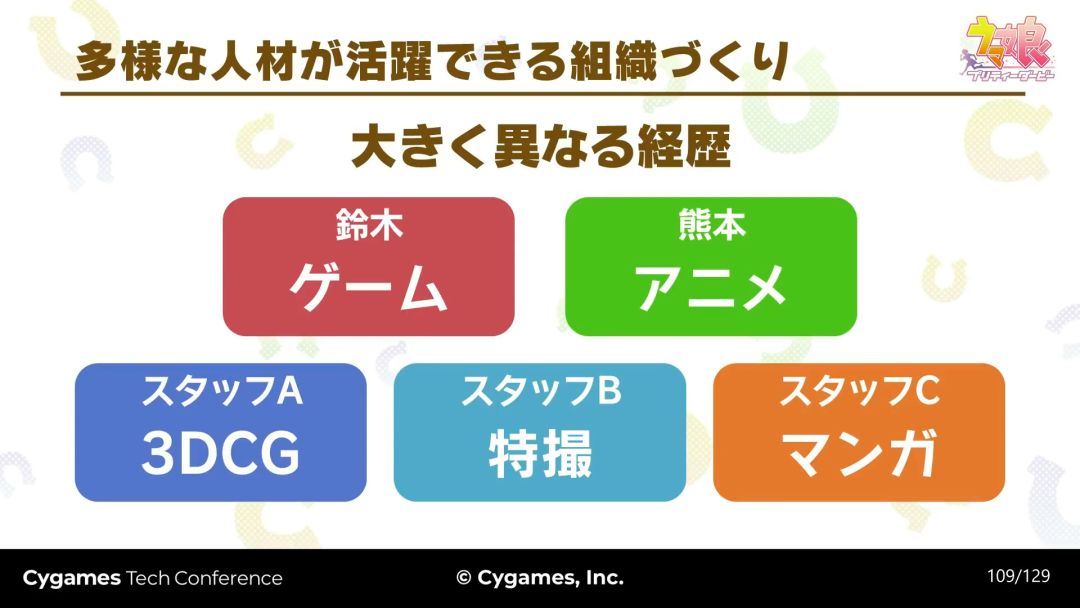 多様な人材が活躍できる組織づくり

ウマ娘 プリティーダービー

大きく異なる経歴

鈴木
ゲーム

熊本
アニメ

スタッフA
3DCG

スタッフB
特撮

スタッフC
マンガ

Cygames Tech Conference

© Cygames, Inc.

109/129